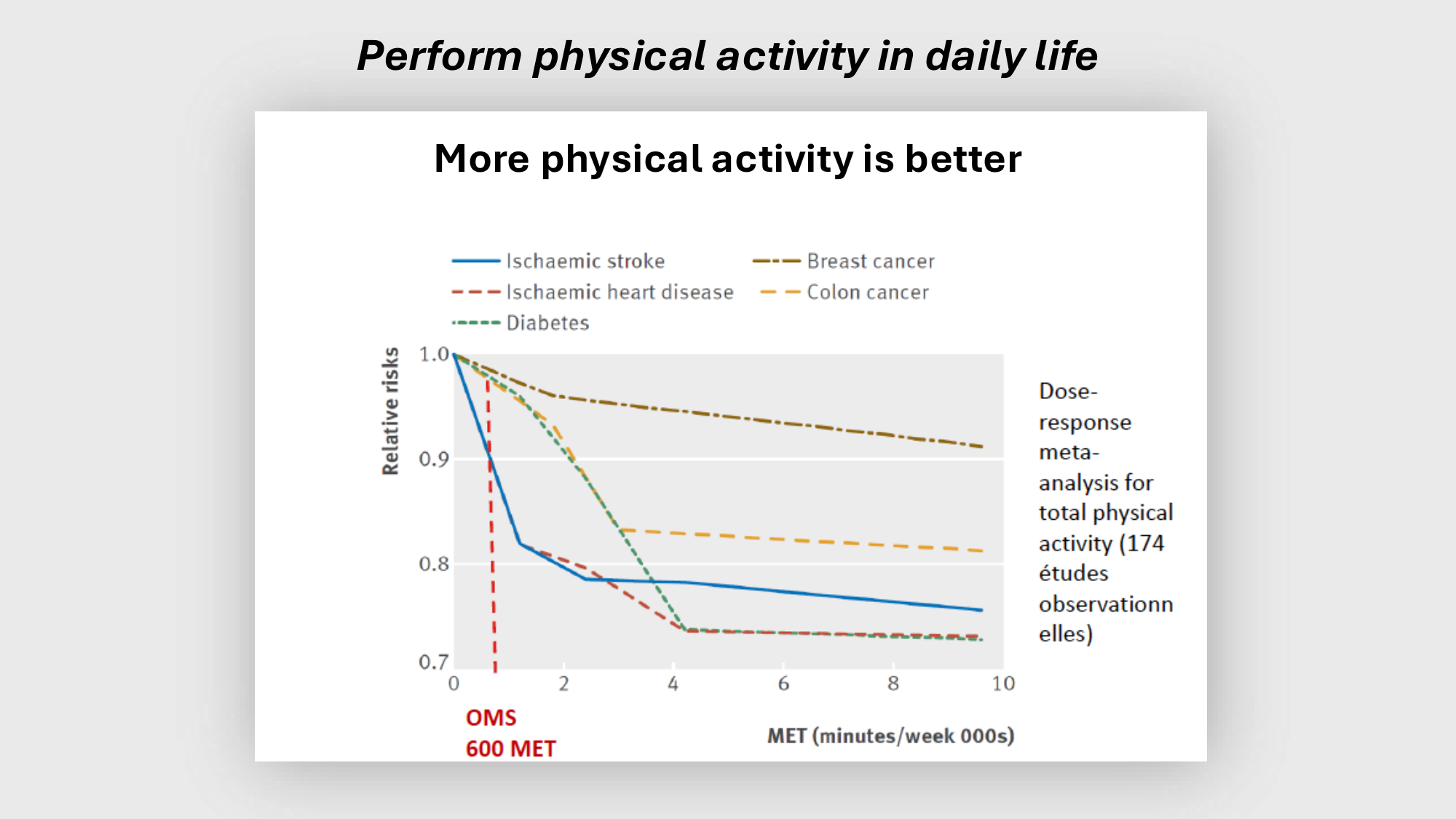 Perform physical activity in daily life

More physical activity is better

Ischaemic stroke
Ischaemic heart disease
Diabetes
Breast cancer
Colon cancer

Relative risks

1.0
0.9
0.8
0.7

0
2
4
6
8
10

OMS
600 MET

MET (minutes/week 000s)

Dose-response meta-analysis for total physical activity (174 études observationnelles)